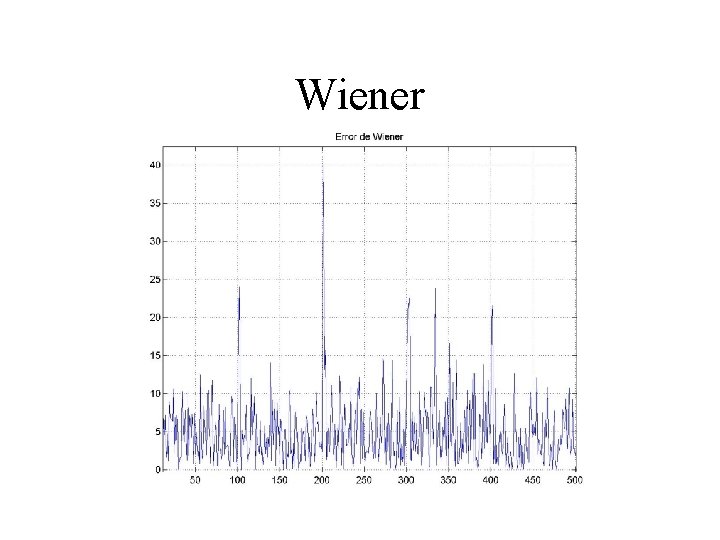 Wiener

Error de Wiener

40
35
30
25
20
15
10
5
0

50 100 150 200 250 300 350 400 450 500